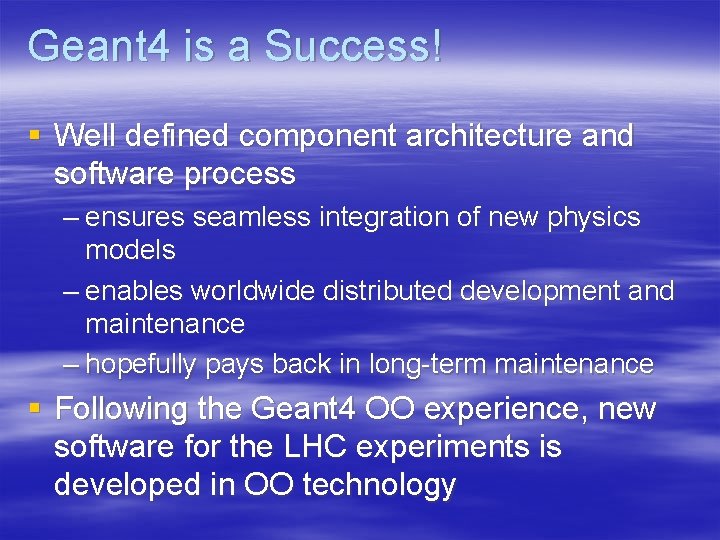 Geant4 is a Success!

▪ Well defined component architecture and software process

– ensures seamless integration of new physics models

– enables worldwide distributed development and maintenance

– hopefully pays back in long-term maintenance

▪ Following the Geant4 OO experience, new software for the LHC experiments is developed in OO technology